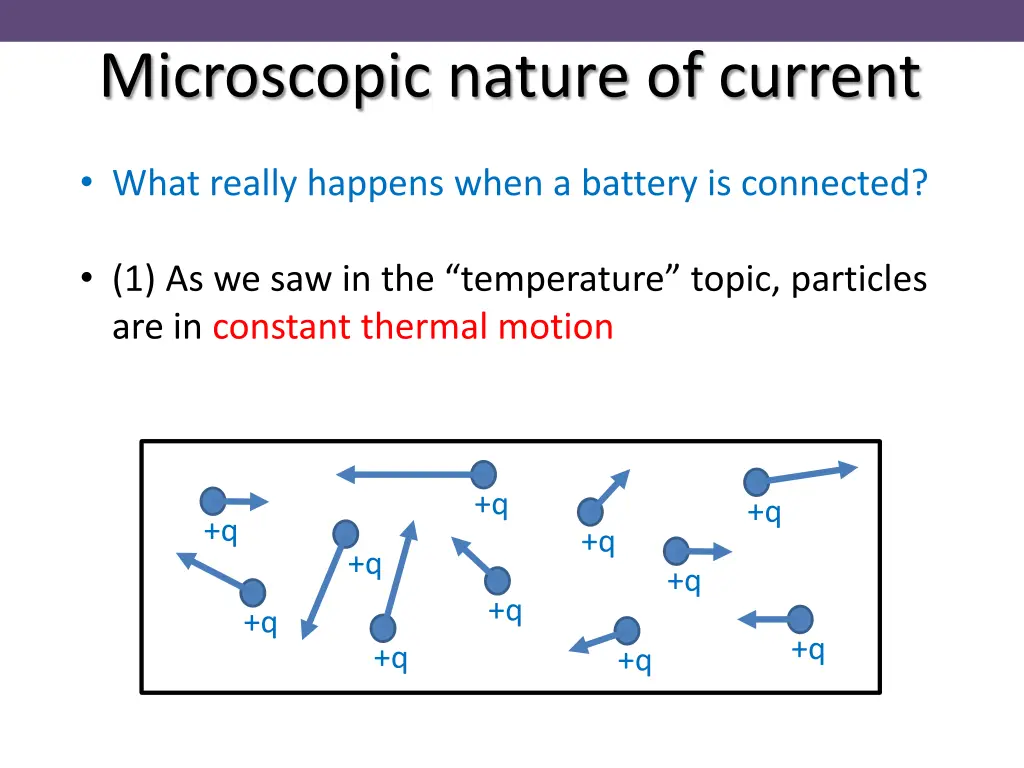 Microscopic nature of current

• What really happens when a battery is connected?

• (1) As we saw in the “temperature” topic, particles are in constant thermal motion

+q
+q
+q
+q
+q
+q
+q
+q
+q
+q
+q
+q